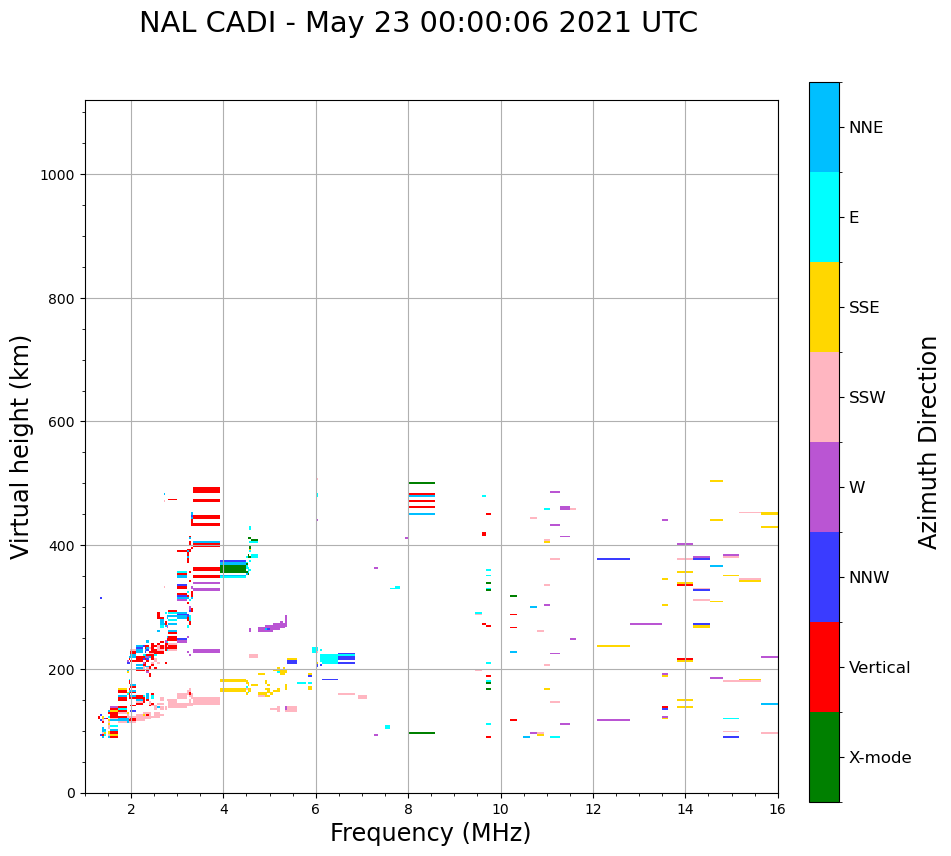 NAL CADI - May 23 00:00:06 2021 UTC

Virtual height (km)

1000
800
600
400
200
0

2
4
6
8
10
12
14
16

Frequency (MHz)

NNE
E
SSE
SSW
W
NNW
Vertical
X-mode

Azimuth Direction